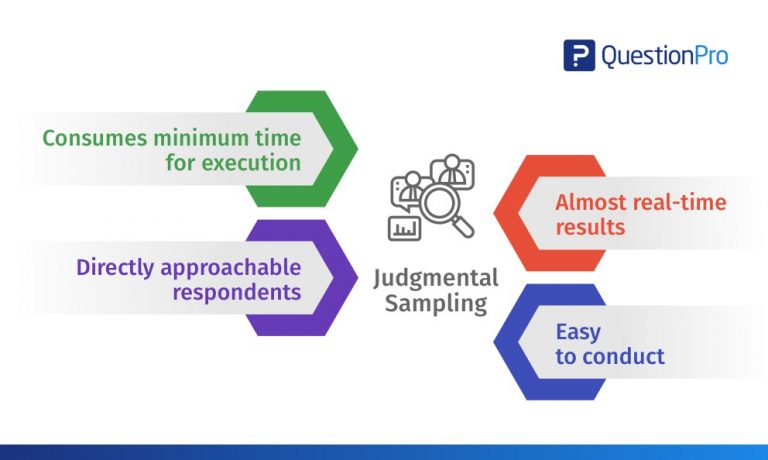 QuestionPro

Consumes minimum time for execution

Directly approachable respondents

Judgmental Sampling

Almost real-time results

Easy to conduct